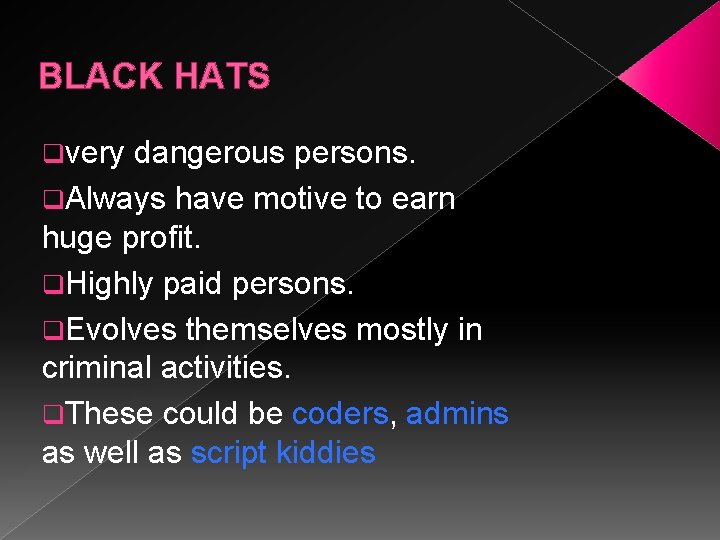 BLACK HATS

❑very dangerous persons.

❑Always have motive to earn huge profit.

❑Highly paid persons.

❑Evolves themselves mostly in criminal activities.

❑These could be coders, admins as well as script kiddies